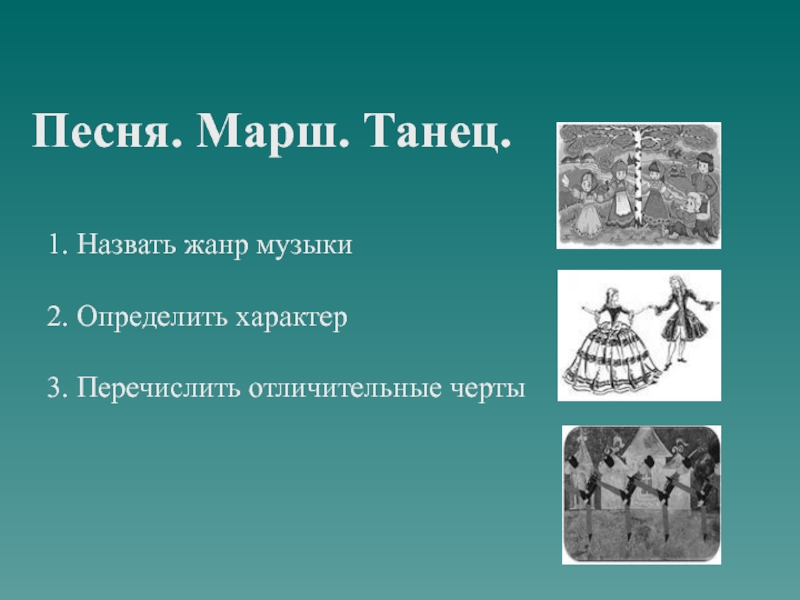 Песня. Марш. Танец.

1. Назвать жанр музыки

2. Определить характер

3. Перечислить отличительные черты